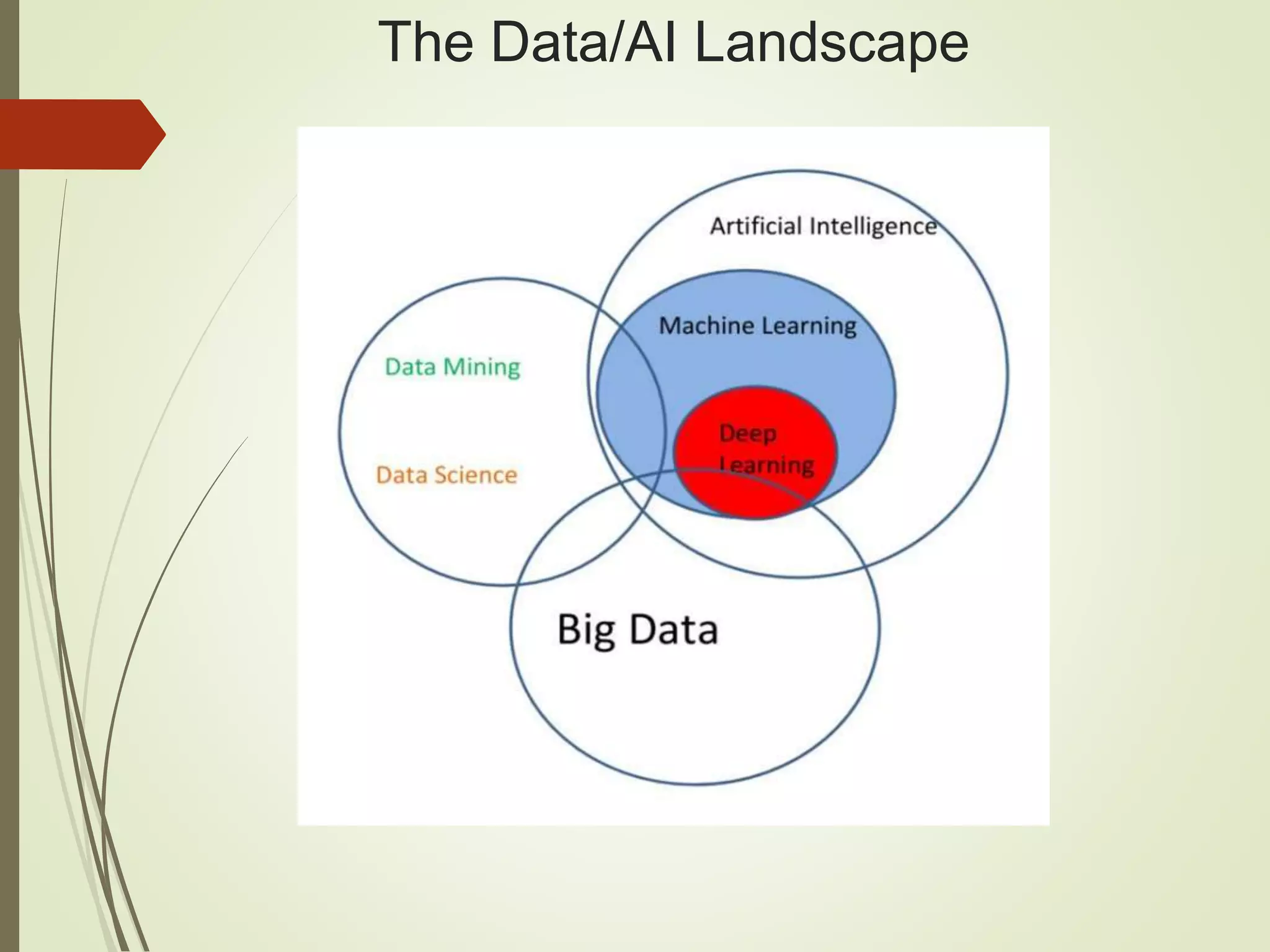 The Data/AI Landscape

Artificial Intelligence

Machine Learning

Data Mining

Deep Learning

Data Science

Big Data